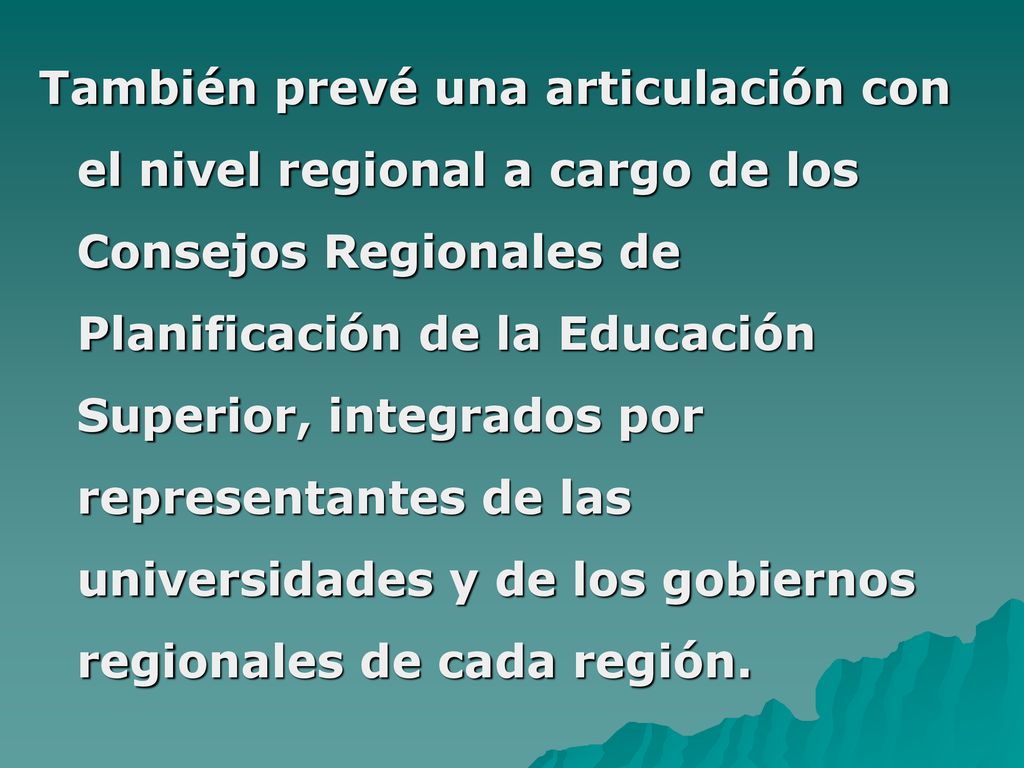 También prevé una articulación con el nivel regional a cargo de los Consejos Regionales de Planificación de la Educación Superior, integrados por representantes de las universidades y de los gobiernos regionales de cada región.